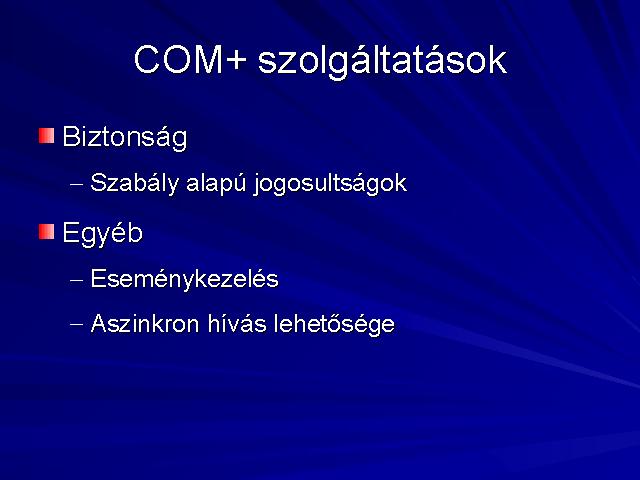 COM+ szolgáltatások

Biztonság

– Szabály alapú jogosultságok

Egyéb

– Eseménykezelés

– Aszinkron hívás lehetősége